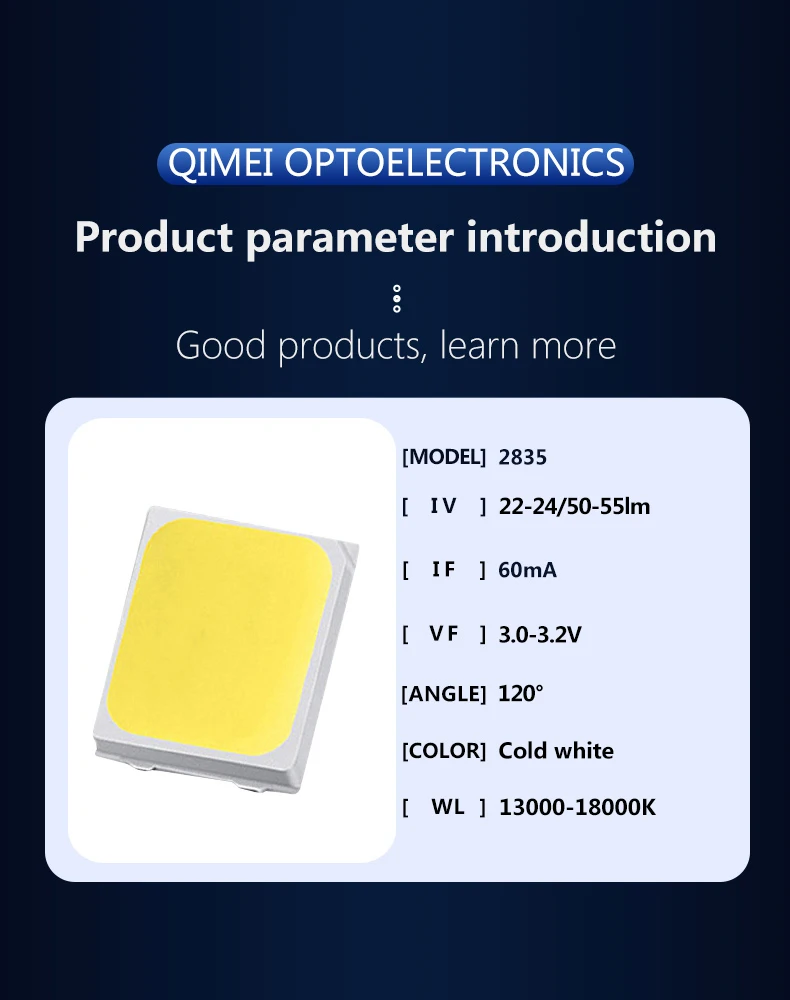 QIMEI OPTOELECTRONICS

Product parameter introduction

Good products, learn more

[MODEL] 2835

[ IV ] 22-24/50-55lm

[ IF ] 60mA

[ VF ] 3.0-3.2V

[ANGLE] 120°

[COLOR] Cold white

[ WL ] 13000-18000K